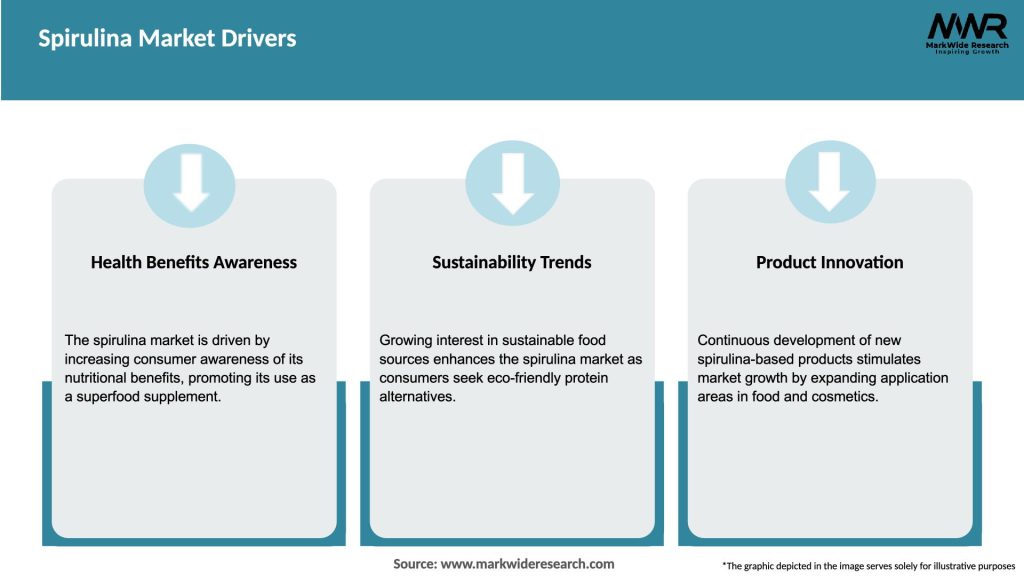 Spirulina Market Drivers

MWR
MarkWide Research
Inspiring Growth

Health Benefits Awareness

The spirulina market is driven by increasing consumer awareness of its nutritional benefits, promoting its use as a superfood supplement.

Sustainability Trends

Growing interest in sustainable food sources enhances the spirulina market as consumers seek eco-friendly protein alternatives.

Product Innovation

Continuous development of new spirulina-based products stimulates market growth by expanding application areas in food and cosmetics.

Source: www.markwideresearch.com

*The graphic depicted in the image serves solely for illustrative purposes